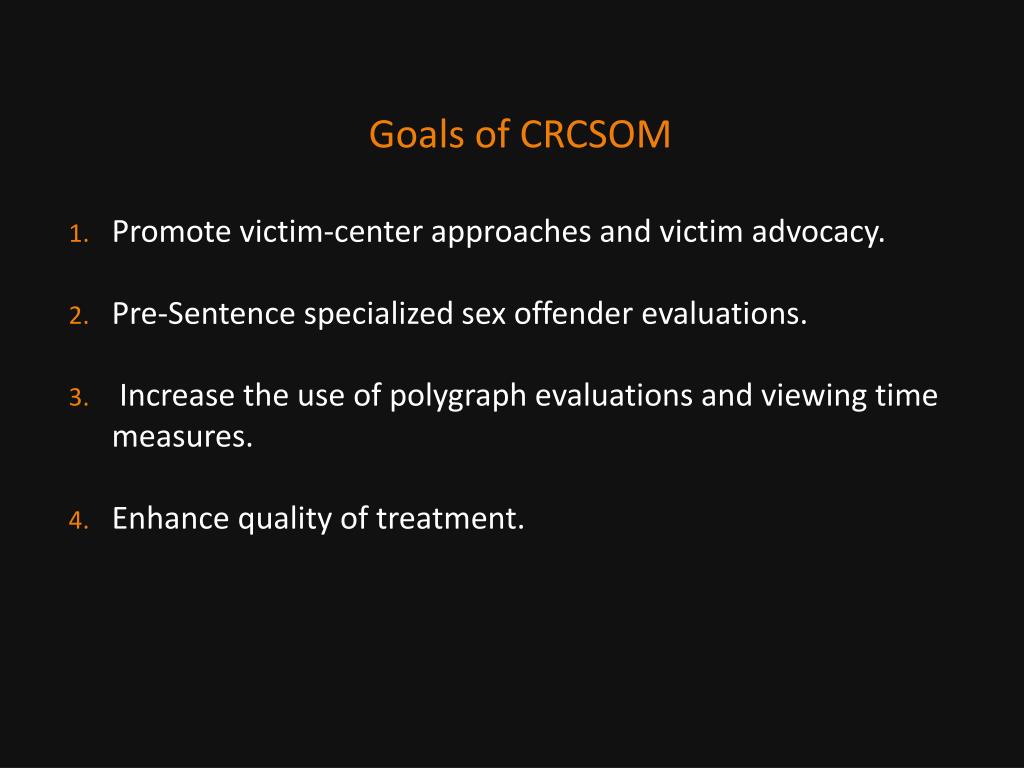 Goals of CRCSOM

1. Promote victim-center approaches and victim advocacy.

2. Pre-Sentence specialized sex offender evaluations.

3. Increase the use of polygraph evaluations and viewing time measures.

4. Enhance quality of treatment.